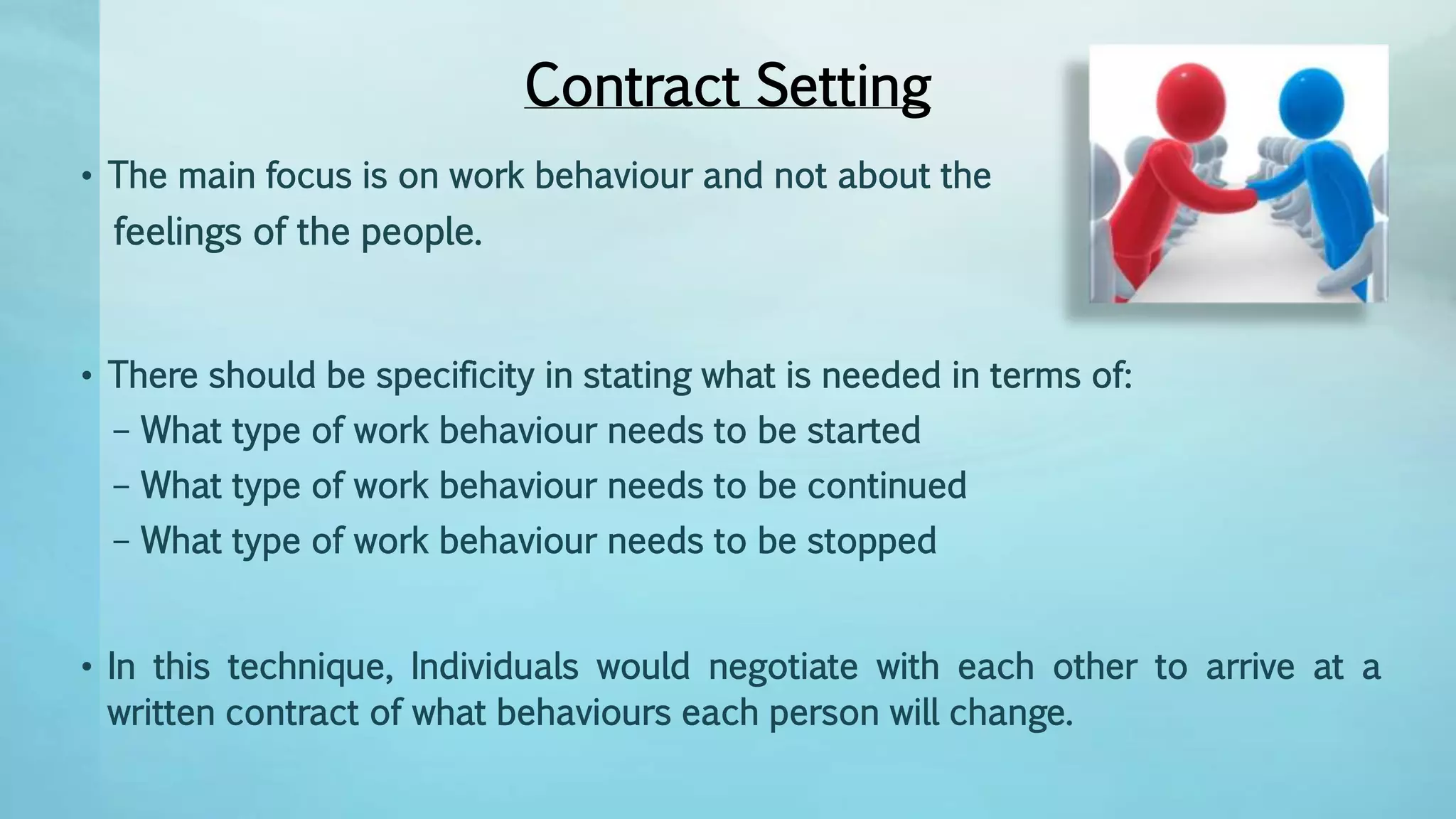 Contract Setting

• The main focus is on work behaviour and not about the feelings of the people.

• There should be specificity in stating what is needed in terms of:
– What type of work behaviour needs to be started
– What type of work behaviour needs to be continued
– What type of work behaviour needs to be stopped

• In this technique, Individuals would negotiate with each other to arrive at a written contract of what behaviours each person will change.